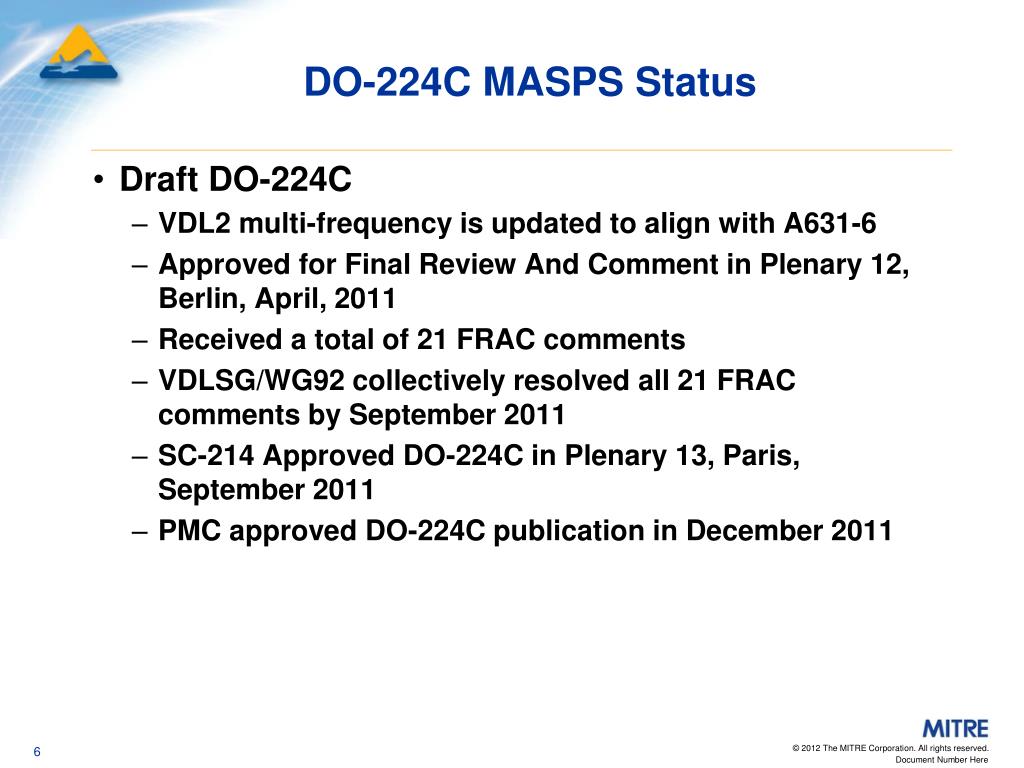 DO-224C MASPS Status

• Draft DO-224C
– VDL2 multi-frequency is updated to align with A631-6
– Approved for Final Review And Comment in Plenary 12, Berlin, April, 2011
– Received a total of 21 FRAC comments
– VDLSG/WG92 collectively resolved all 21 FRAC comments by September 2011
– SC-214 Approved DO-224C in Plenary 13, Paris, September 2011
– PMC approved DO-224C publication in December 2011

6

MITRE
© 2012 The MITRE Corporation. All rights reserved.
Document Number Here